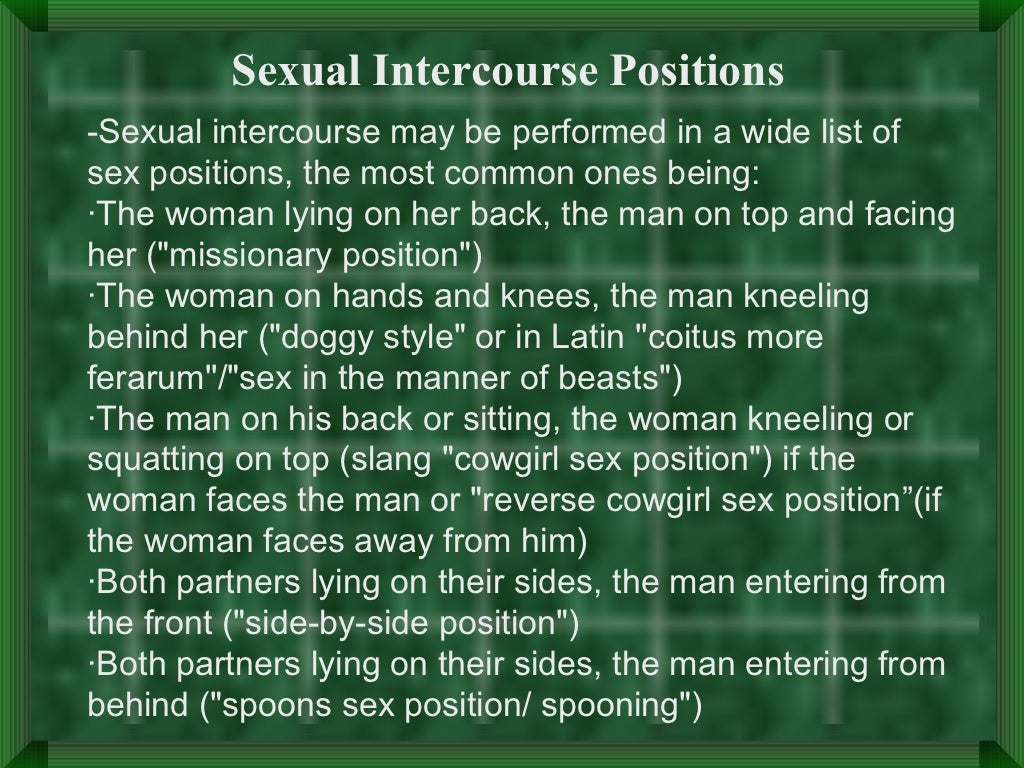 Sexual Intercourse Positions

-Sexual intercourse may be performed in a wide list of sex positions, the most common ones being:
·The woman lying on her back, the man on top and facing her ("missionary position")
·The woman on hands and knees, the man kneeling behind her ("doggy style" or in Latin "coitus more ferarum"/"sex in the manner of beasts")
·The man on his back or sitting, the woman kneeling or squatting on top (slang "cowgirl sex position") if the woman faces the man or "reverse cowgirl sex position”(if the woman faces away from him)
·Both partners lying on their sides, the man entering from the front ("side-by-side position")
·Both partners lying on their sides, the man entering from behind ("spoons sex position/ spooning")